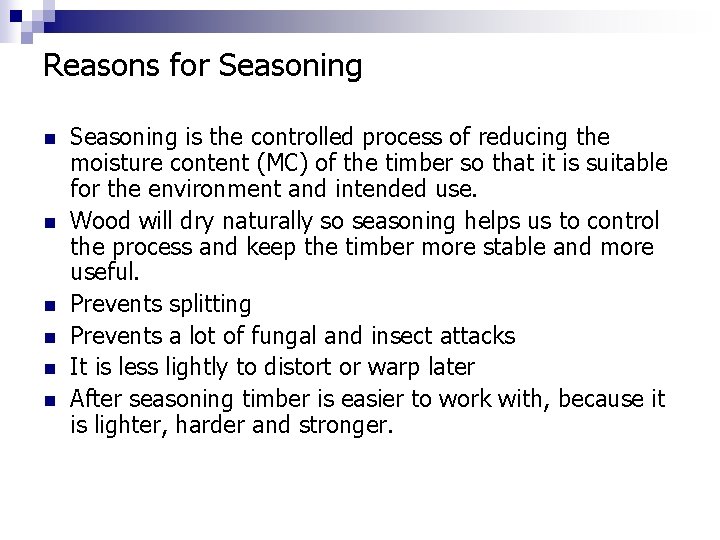 Reasons for Seasoning

- Seasoning is the controlled process of reducing the moisture content (MC) of the timber so that it is suitable for the environment and intended use.
- Wood will dry naturally so seasoning helps us to control the process and keep the timber more stable and more useful.
- Prevents splitting
- Prevents a lot of fungal and insect attacks
- It is less lightly to distort or warp later
- After seasoning timber is easier to work with, because it is lighter, harder and stronger.